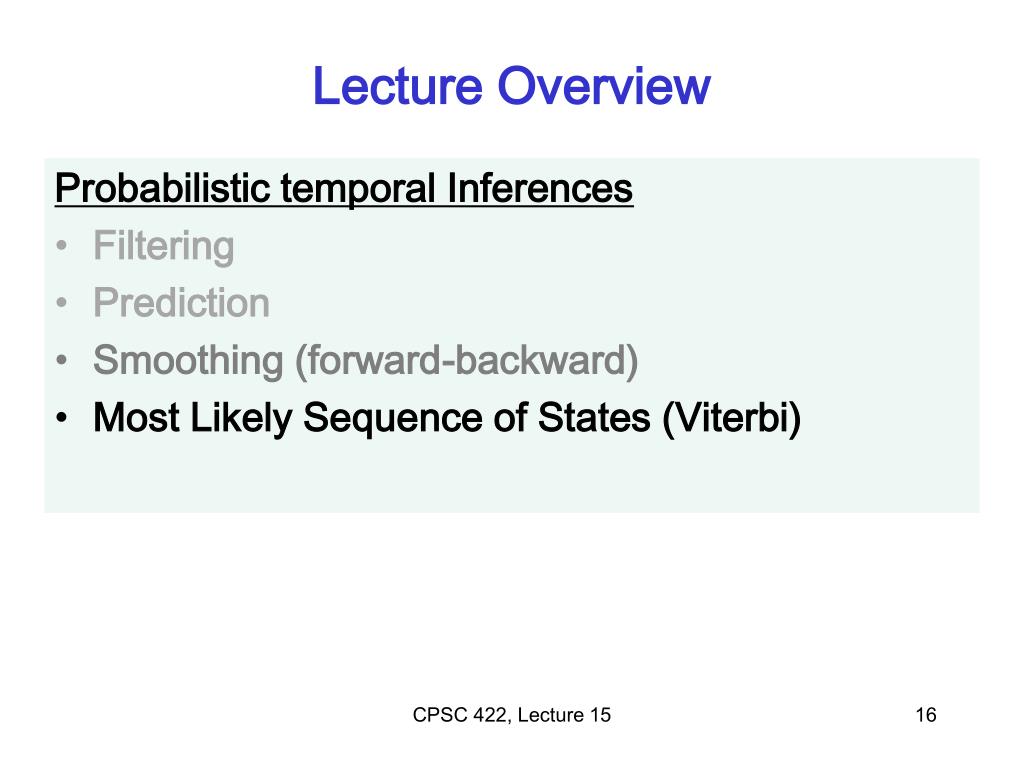 Lecture Overview

Probabilistic temporal Inferences
• Filtering
• Prediction
• Smoothing (forward-backward)
• Most Likely Sequence of States (Viterbi)

CPSC 422, Lecture 15

16